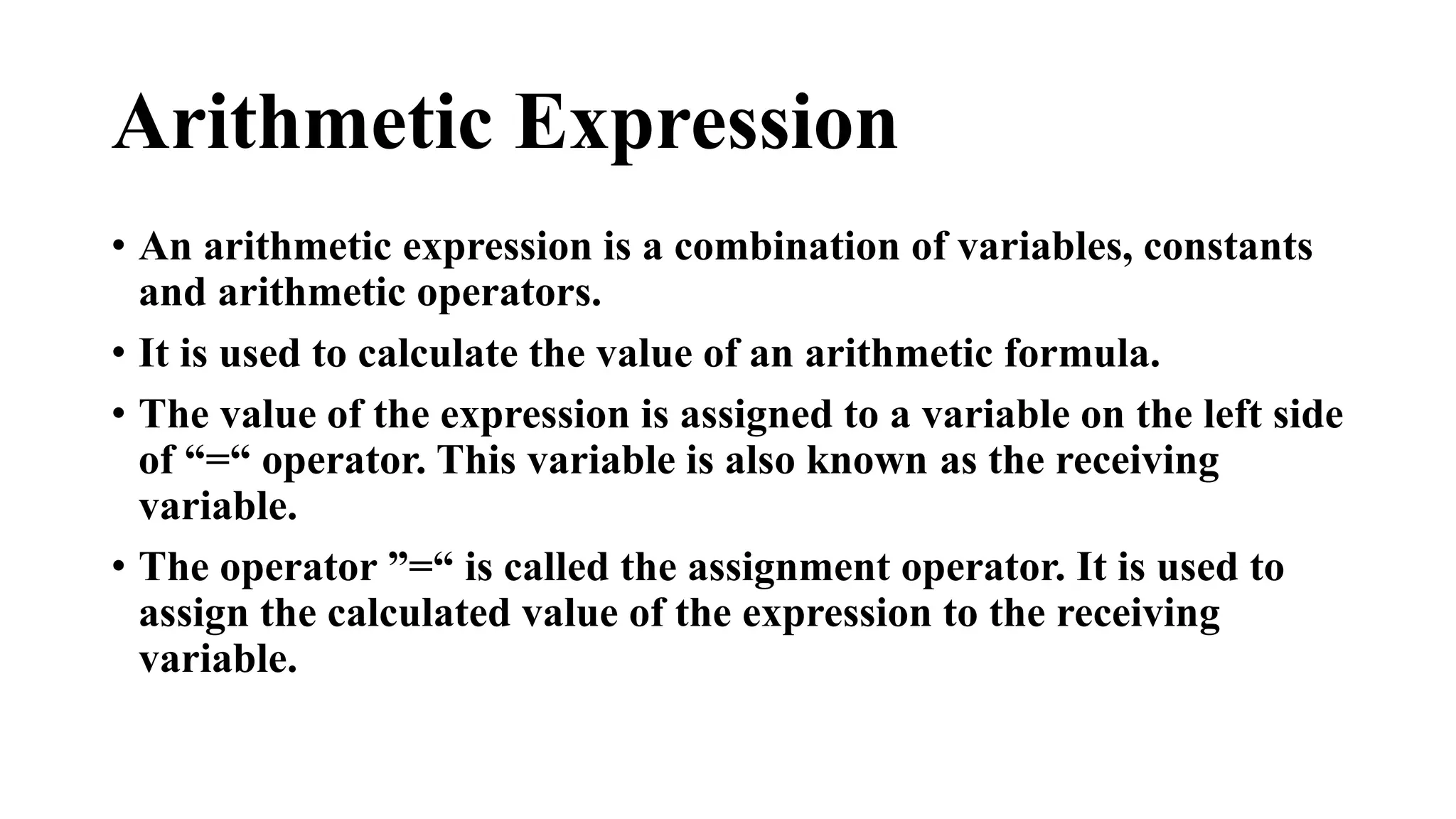 Arithmetic Expression

• An arithmetic expression is a combination of variables, constants and arithmetic operators.

• It is used to calculate the value of an arithmetic formula.

• The value of the expression is assigned to a variable on the left side of “=“ operator. This variable is also known as the receiving variable.

• The operator ”=“ is called the assignment operator. It is used to assign the calculated value of the expression to the receiving variable.